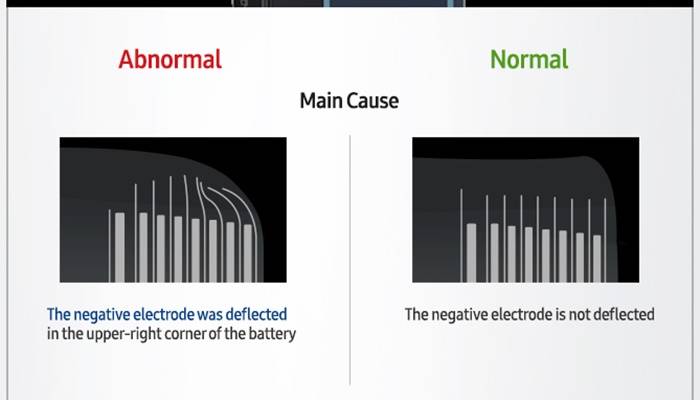 Abnormal

Normal

Main Cause

The negative electrode was deflected in the upper-right corner of the battery

The negative electrode is not deflected